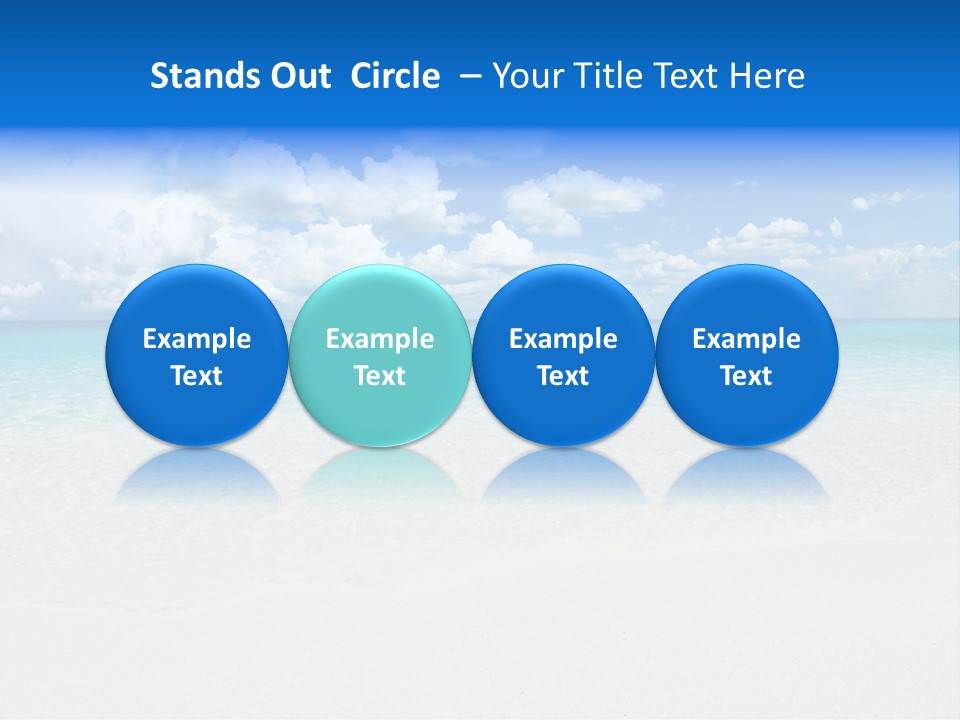 Stands Out Circle – Your Title Text Here

Example Text

Example Text

Example Text

Example Text